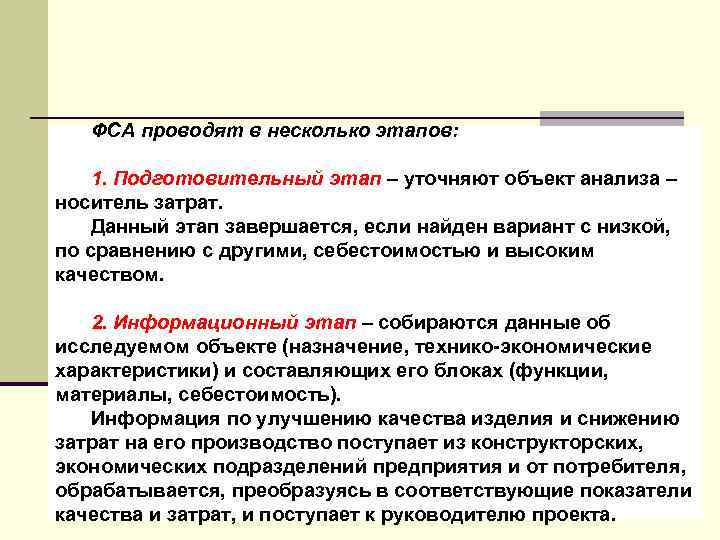 ФСА проводят в несколько этапов:

1. Подготовительный этап – уточняют объект анализа – носитель затрат.

Данный этап завершается, если найден вариант с низкой, по сравнению с другими, себестоимостью и высоким качеством.

2. Информационный этап – собираются данные об исследуемом объекте (назначение, технико-экономические характеристики) и составляющих его блоках (функции, материалы, себестоимость).

Информация по улучшению качества изделия и снижению затрат на его производство поступает из конструкторских, экономических подразделений предприятия и от потребителя, обрабатывается, преобразуясь в соответствующие показатели качества и затрат, и поступает к руководителю проекта.